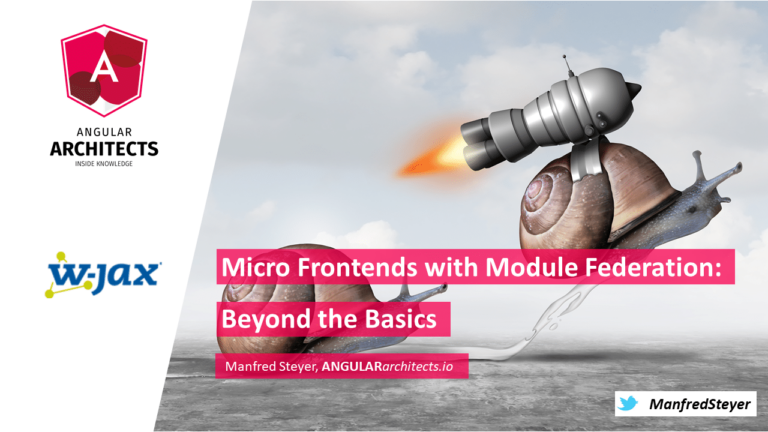 A

ANGULAR
ARCHITECTS
INSIDE KNOWLEDGE

W-JAX

Micro Frontends with Module Federation: Beyond the Basics

Manfred Steyer, ANGULARarchitects.io

ManfredSteyer